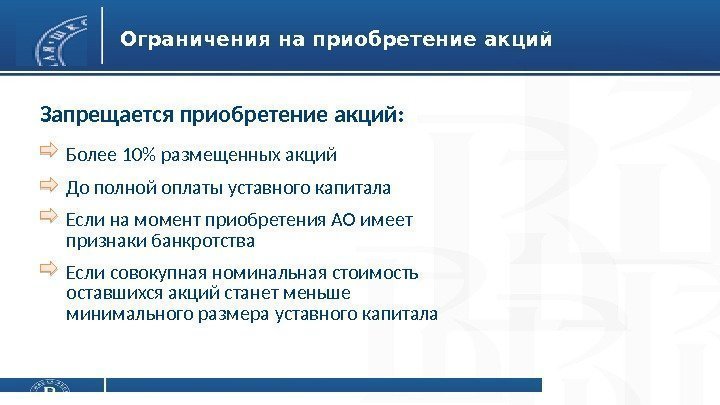 Ограничения на приобретение акций

Запрещается приобретение акций:

Более 10% размещенных акций

До полной оплаты уставного капитала

Если на момент приобретения АО имеет признаки банкротства

Если совокупная номинальная стоимость оставшихся акций станет меньше минимального размера уставного капитала